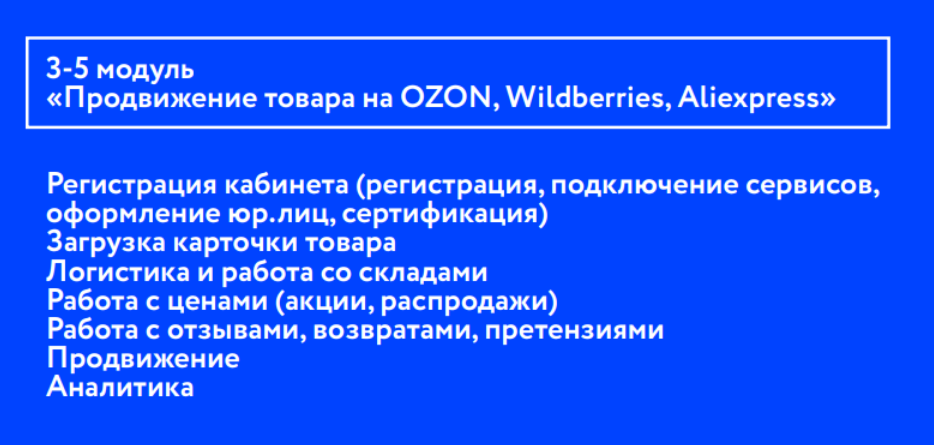 3-5 модуль
«Продвижение товара на OZON, Wildberries, Aliexpress»

Регистрация кабинета (регистрация, подключение сервисов, оформление юр.лиц, сертификация)
Загрузка карточки товара
Логистика и работа со складами
Работа с ценами (акции, распродажи)
Работа с отзывами, возвратами, претензиями
Продвижение
Аналитика